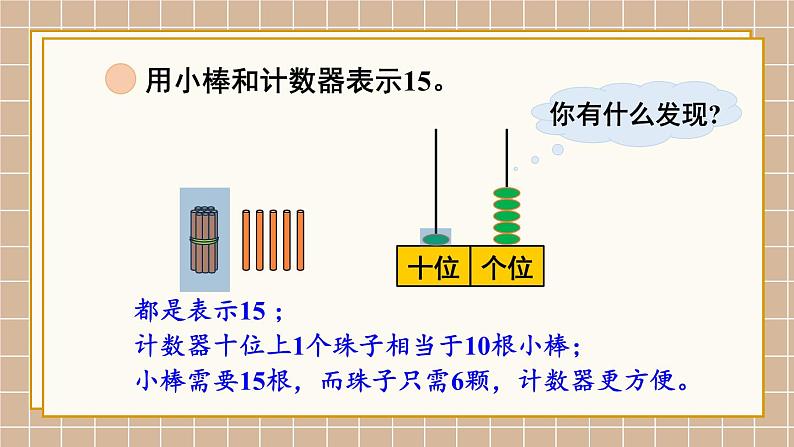 用小棒和计数器表示15。

你有什么发现？

十位 个位

都是表示15；
计数器十位上1个珠子相当于10根小棒；
小棒需要15根，而珠子只需6颗，计数器更方便。